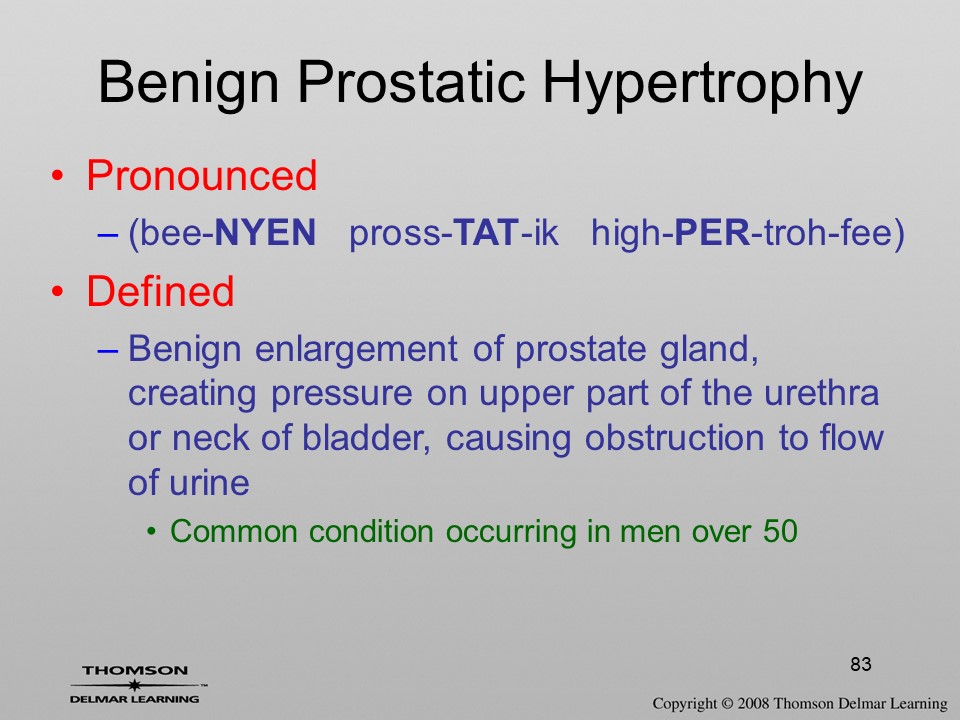 Benign Prostatic Hypertrophy

• Pronounced
– (bee-NYEN pross-TAT-ik high-PER-troh-fee)

• Defined
– Benign enlargement of prostate gland, creating pressure on upper part of the urethra or neck of bladder, causing obstruction to flow of urine
• Common condition occurring in men over 50

THOMSON
DELMAR LEARNING

83

Copyright © 2008 Thomson Delmar Learning